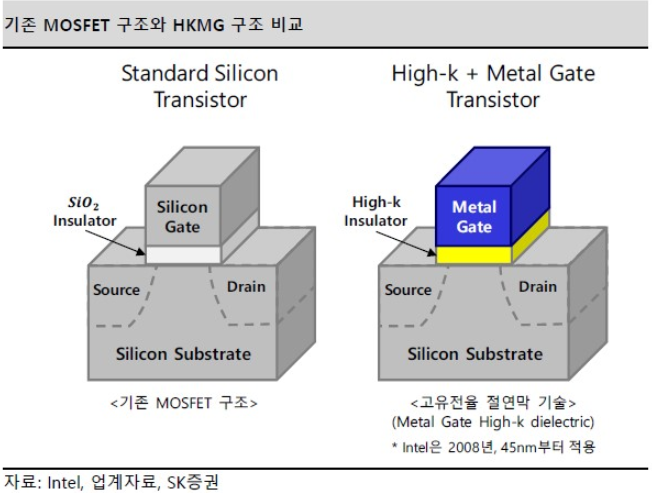 기존 MOSFET 구조와 HKMG 구조 비교

Standard Silicon Transistor

$SiO_2$ Insulator

Silicon Gate

Source

Drain

Silicon Substrate

<기존 MOSFET 구조>

High-k + Metal Gate Transistor

High-k Insulator

Metal Gate

Source

Drain

Silicon Substrate

<고유전율 절연막 기술>
(Metal Gate High-k dielectric)

* Intel은 2008년, 45nm부터 적용

자료: Intel, 업계자료, SK증권